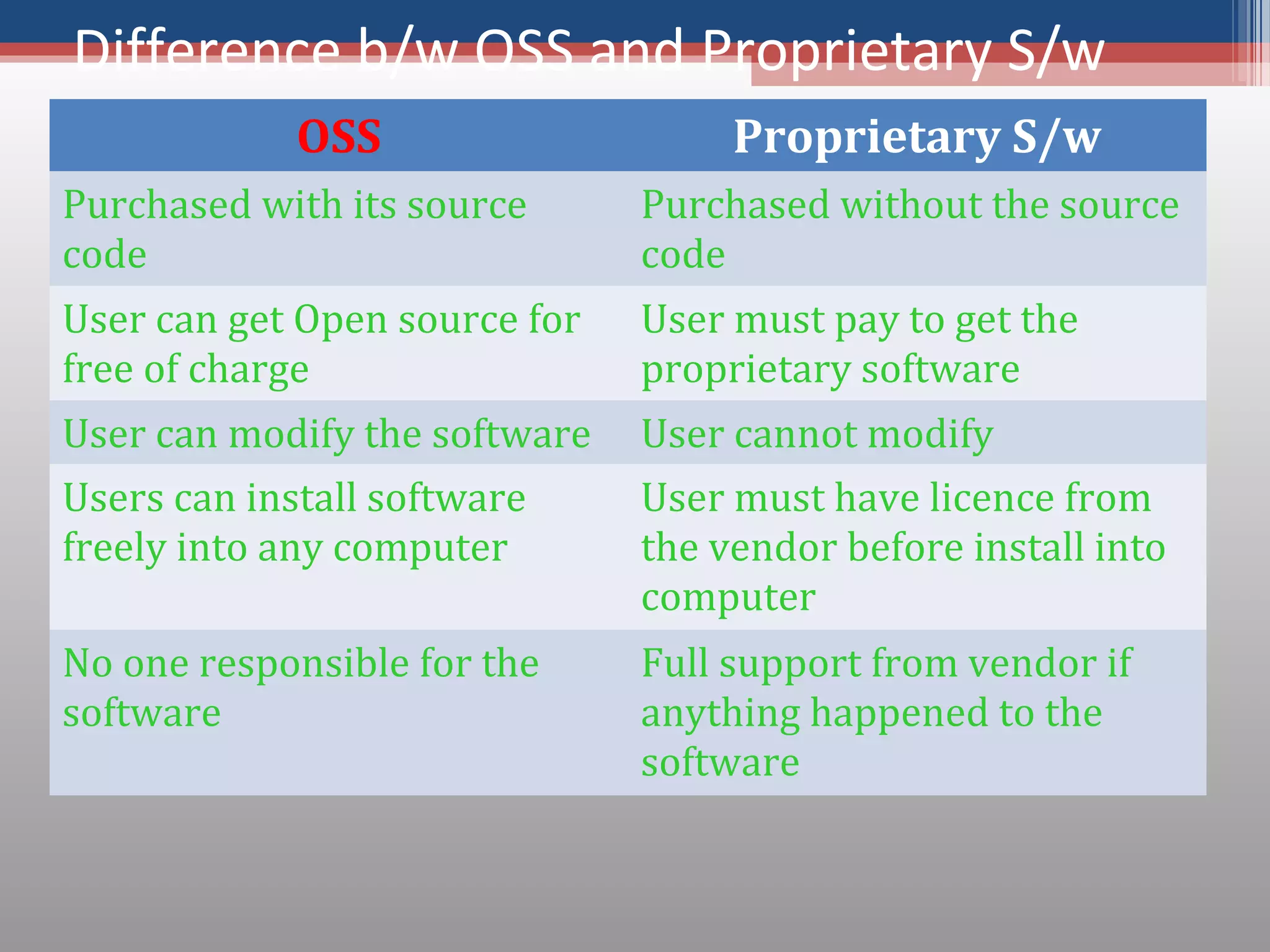 Difference b/w OSS and Proprietary S/w

| OSS | Proprietary S/w |
|---|---|
| Purchased with its source code | Purchased without the source code |
| User can get Open source for free of charge | User must pay to get the proprietary software |
| User can modify the software | User cannot modify |
| Users can install software freely into any computer | User must have licence from the vendor before install into computer |
| No one responsible for the software | Full support from vendor if anything happened to the software |